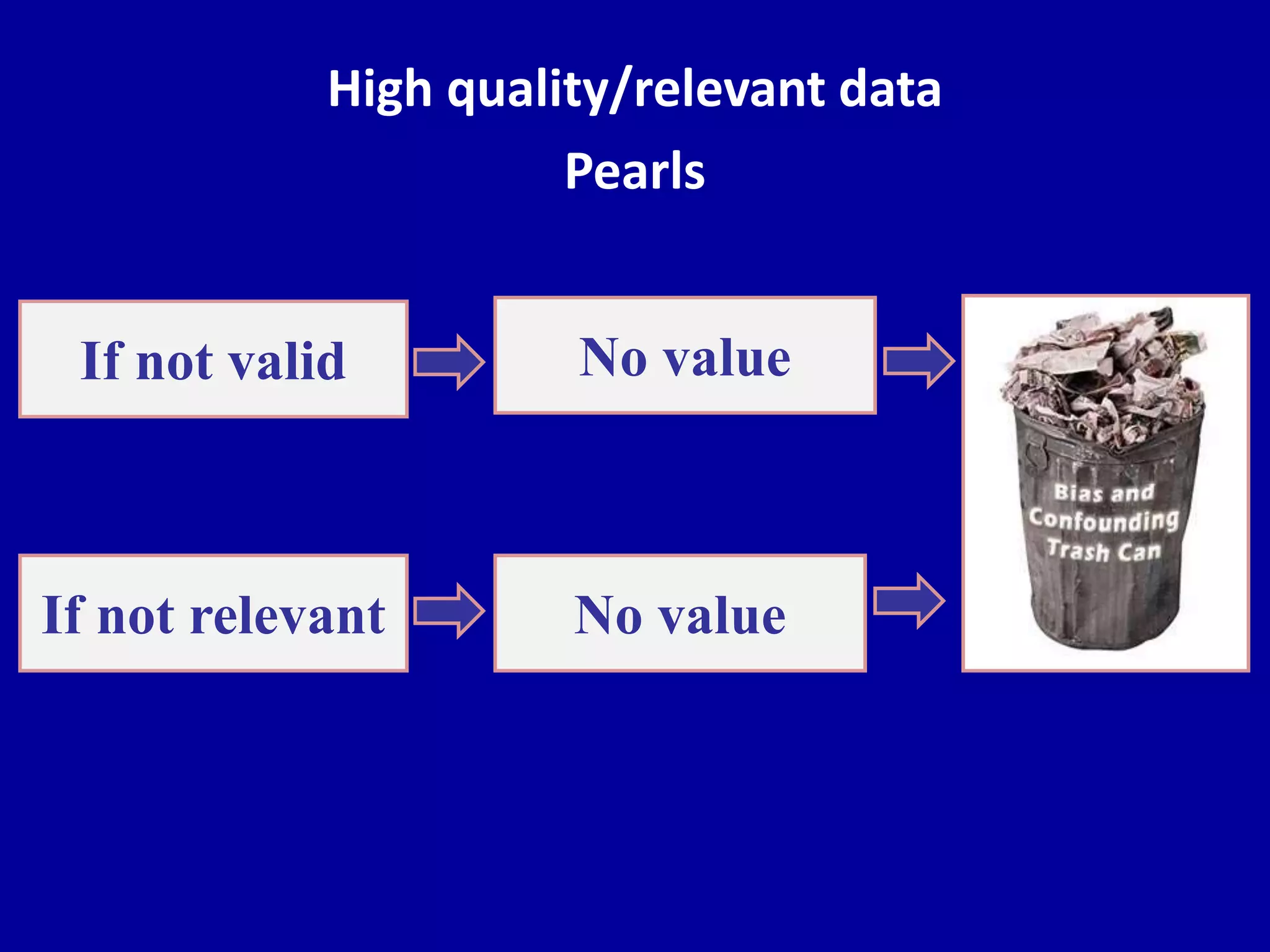 High quality/relevant data
Pearls

If not valid

No value

If not relevant

No value

Bias and Confounding Trash Can